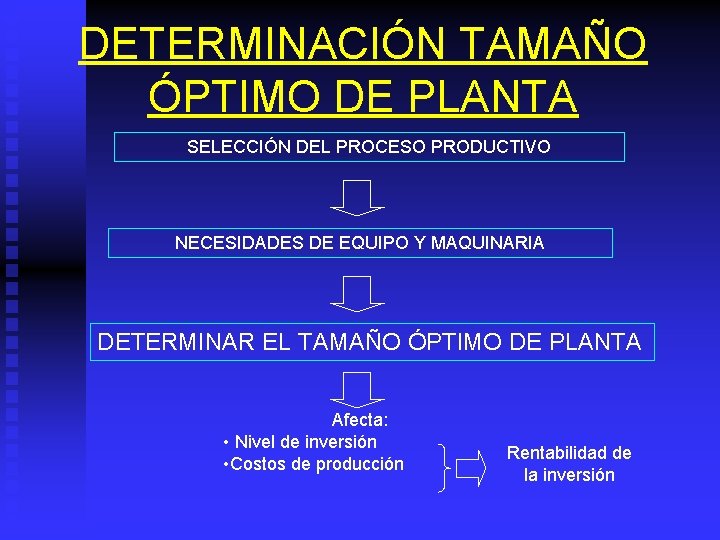 DETERMINACIÓN TAMAÑO ÓPTIMO DE PLANTA

SELECCIÓN DEL PROCESO PRODUCTIVO

NECESIDADES DE EQUIPO Y MAQUINARIA

DETERMINAR EL TAMAÑO ÓPTIMO DE PLANTA

Afecta:
• Nivel de inversión
•Costos de producción

Rentabilidad de la inversión